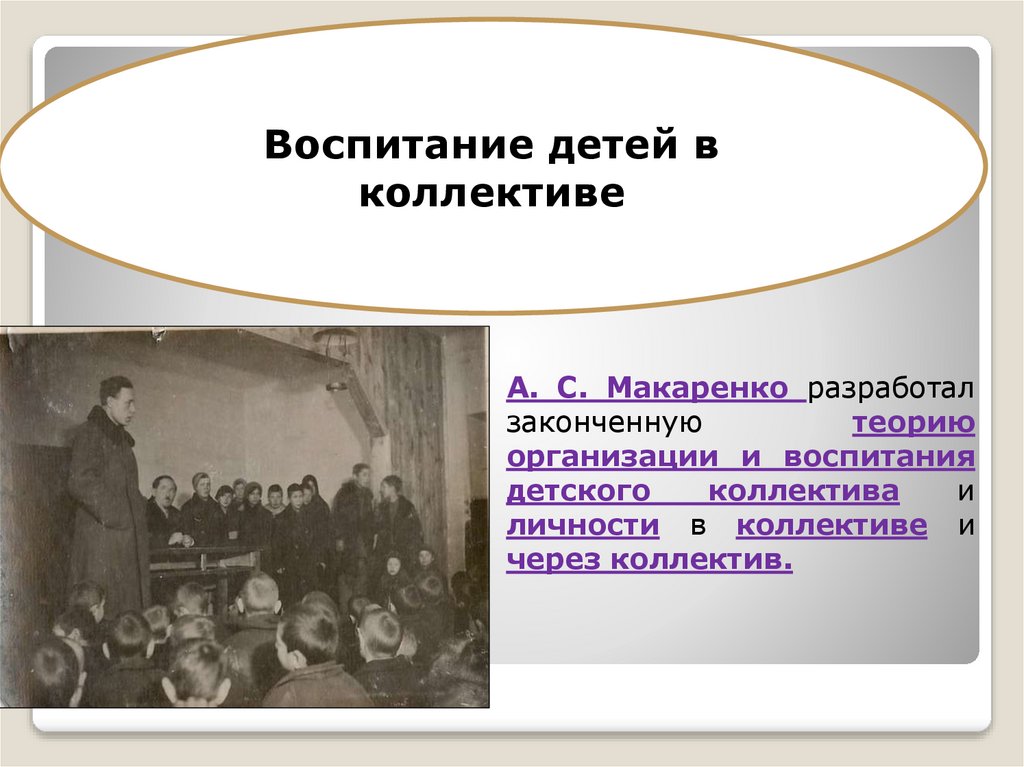 Воспитание детей в коллективе

А. С. Макаренко разработал законченную теорию организации и воспитания детского коллектива и личности в коллективе и через коллектив.